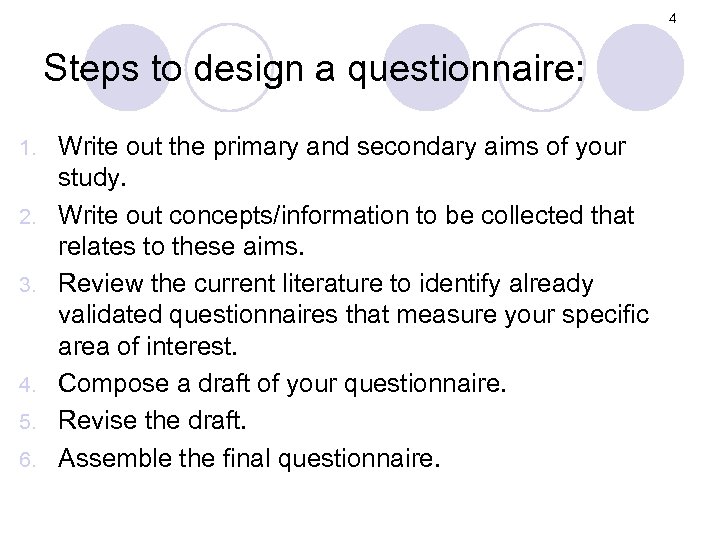 4

Steps to design a questionnaire:

1. Write out the primary and secondary aims of your study.
2. Write out concepts/information to be collected that relates to these aims.
3. Review the current literature to identify already validated questionnaires that measure your specific area of interest.
4. Compose a draft of your questionnaire.
5. Revise the draft.
6. Assemble the final questionnaire.